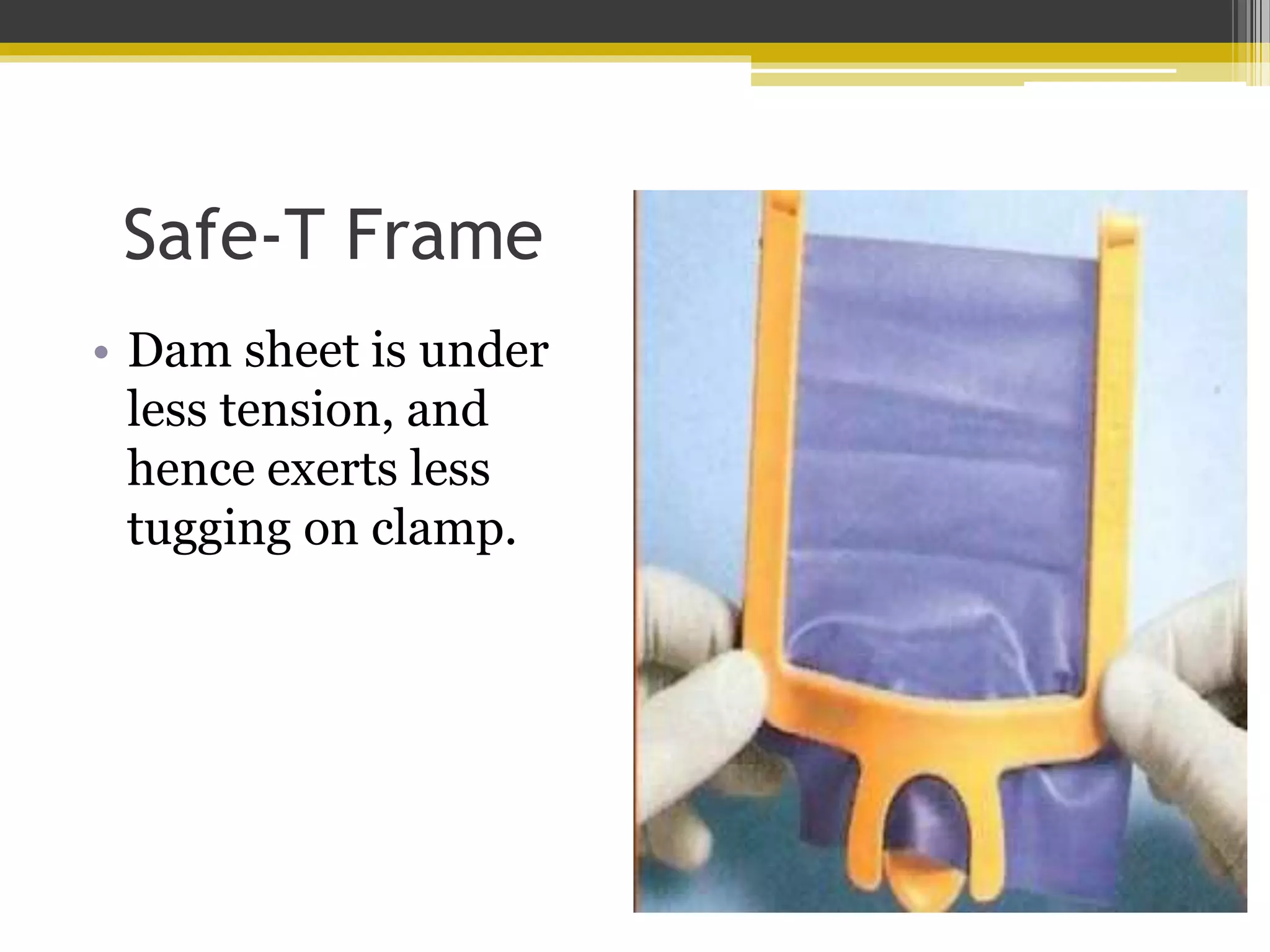 Safe-T Frame

• Dam sheet is under less tension, and hence exerts less tugging on clamp.